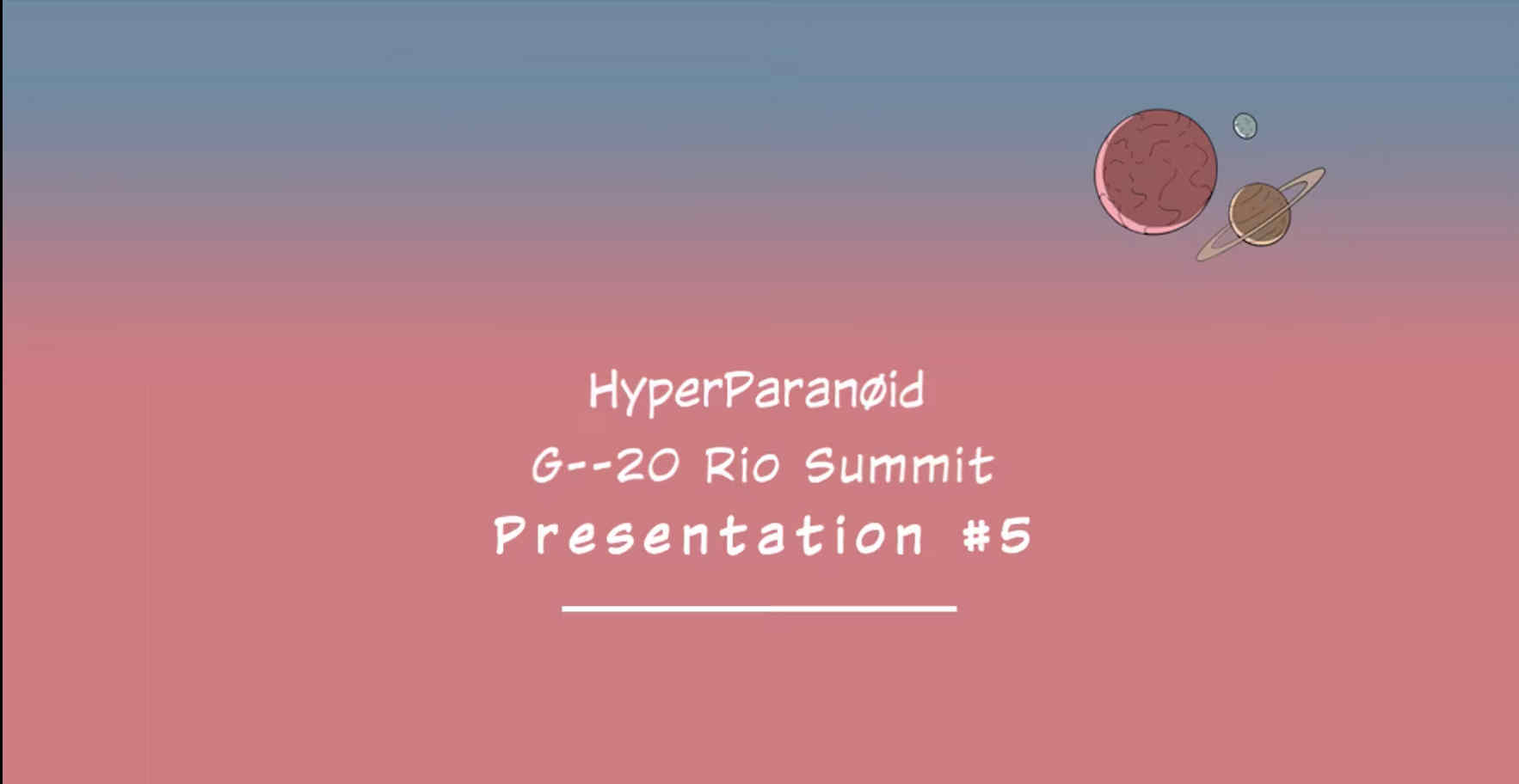 HyperParanøid

G--20 Rio Summit

Presentation #5